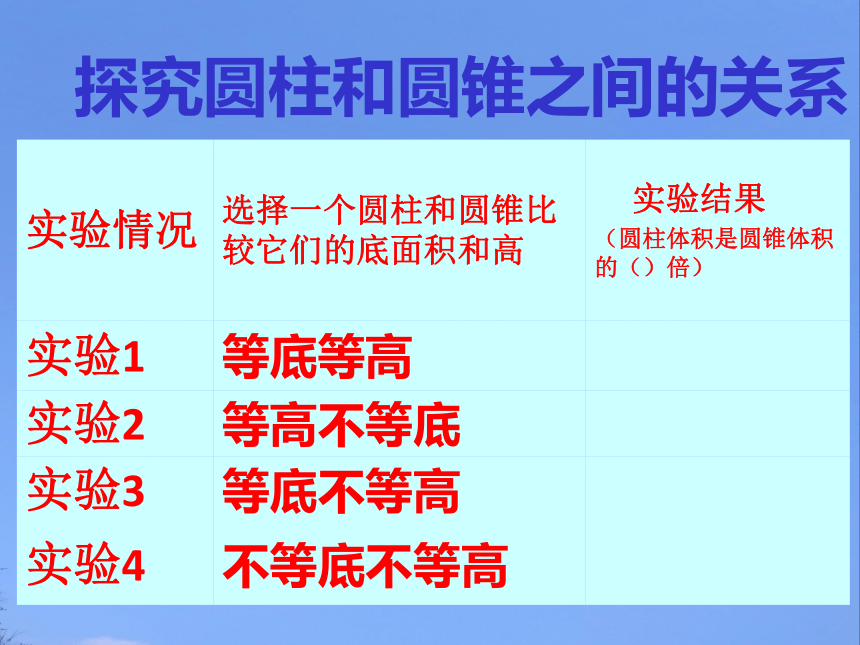 探究圆柱和圆锥之间的关系

| 实验情况 | 选择一个圆柱和圆锥比较它们的底面积和高 | 实验结果（圆柱体积是圆锥体积的（）倍） |
|---|---|---|
| 实验1 | 等底等高 | |
| 实验2 | 等高不等底 | |
| 实验3 | 等底不等高 | |
| 实验4 | 不等底不等高 | |